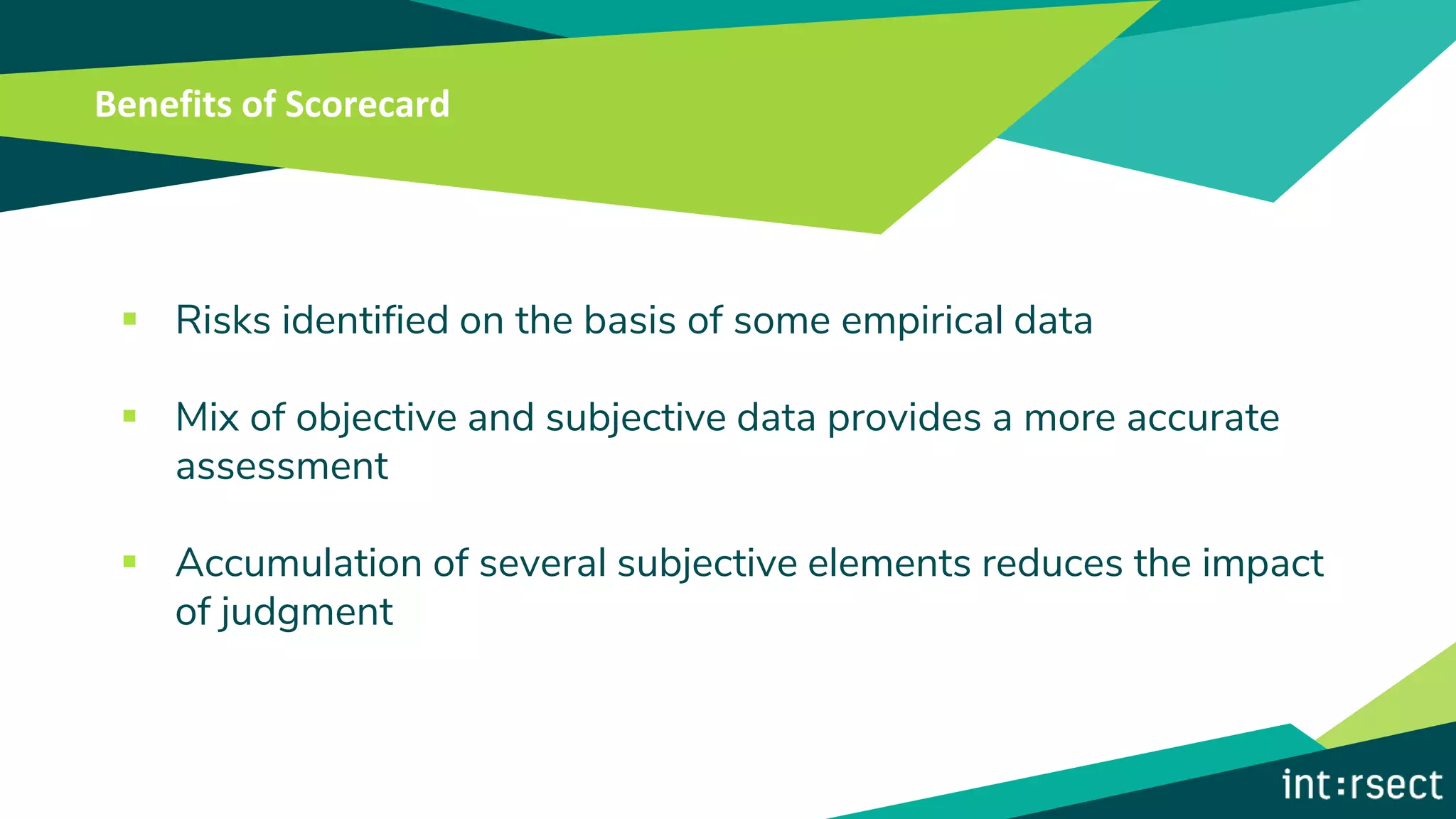 Benefits of Scorecard

▪ Risks identified on the basis of some empirical data

▪ Mix of objective and subjective data provides a more accurate assessment

▪ Accumulation of several subjective elements reduces the impact of judgment

int:rsect